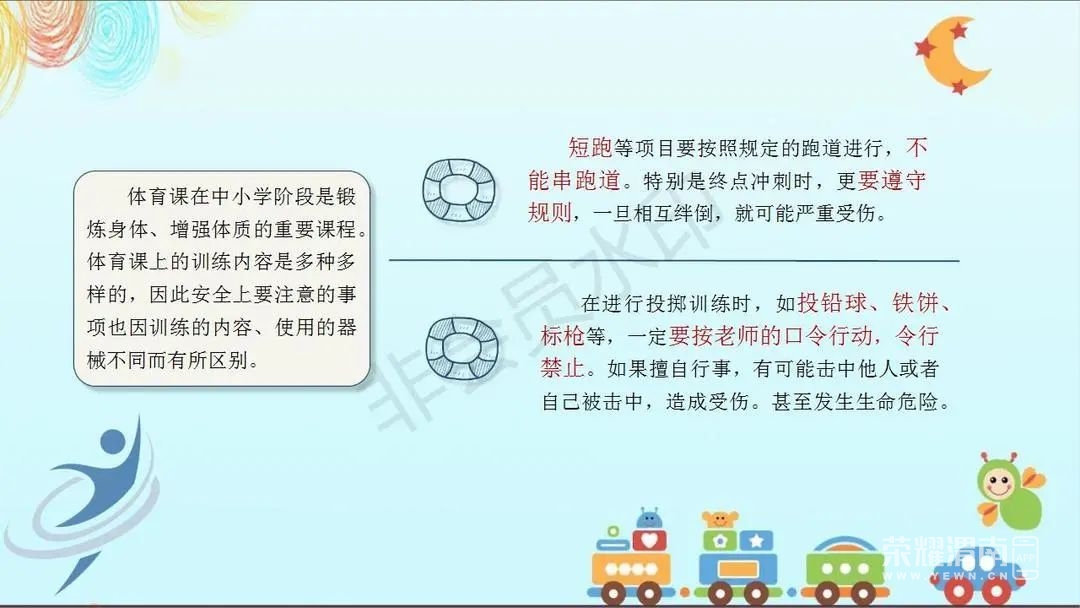 体育课在中小学阶段是锻炼身体、增强体质的重要课程。体育课上的训练内容是多种多样的，因此安全上要注意的事项也因训练的内容、使用的器械不同而有所区别。

短跑等项目要按照规定的跑道进行，不能串跑道。特别是终点冲刺时，更要遵守规则，一旦相互绊倒，就可能严重受伤。

在进行投掷训练时，如投铅球、铁饼、标枪等，一定要按老师的口令行动，令行禁止。如果擅自行事，有可能击中他人或者自己被击中，造成受伤。甚至发生生命危险。

非会员水印

荣耀渭南
YEWN.CN